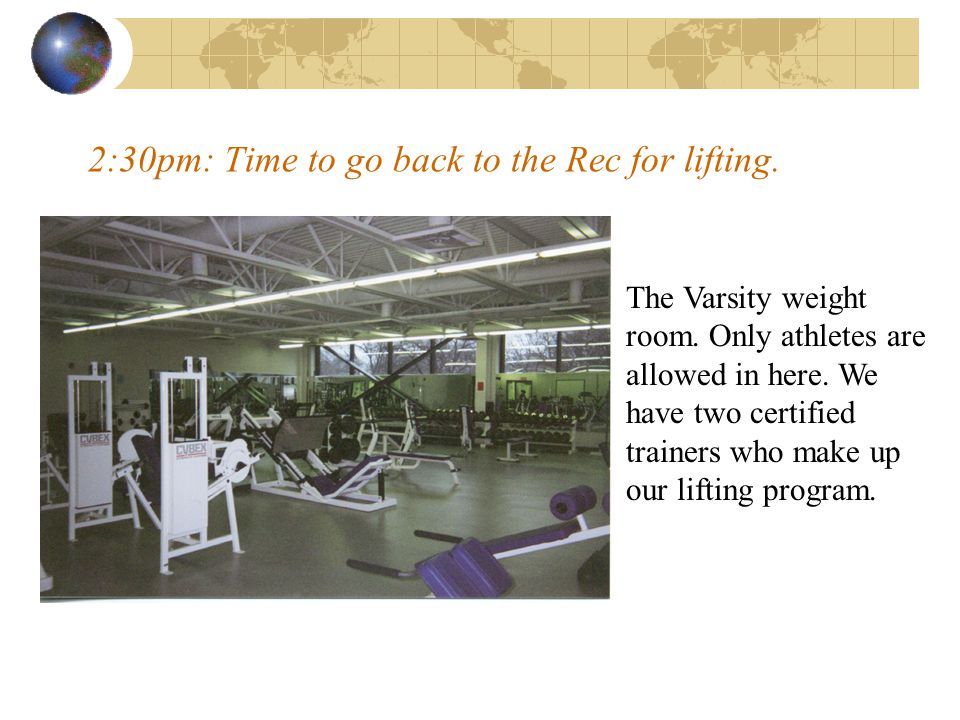 2:30pm: Time to go back to the Rec for lifting.

CYBEX

CYBEX

The Varsity weight room. Only athletes are allowed in here. We have two certified trainers who make up our lifting program.